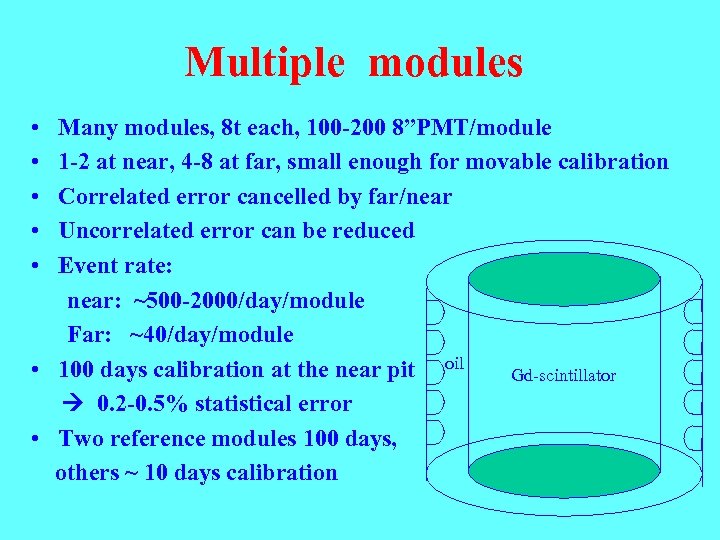 Multiple modules

• Many modules, 8t each, 100-200 8”PMT/module
• 1-2 at near, 4-8 at far, small enough for movable calibration
• Correlated error cancelled by far/near
• Uncorrelated error can be reduced
• Event rate:
near: ~500-2000/day/module
Far: ~40/day/module
• 100 days calibration at the near pit
→ 0.2-0.5% statistical error
• Two reference modules 100 days, others ~ 10 days calibration

oil

Gd-scintillator